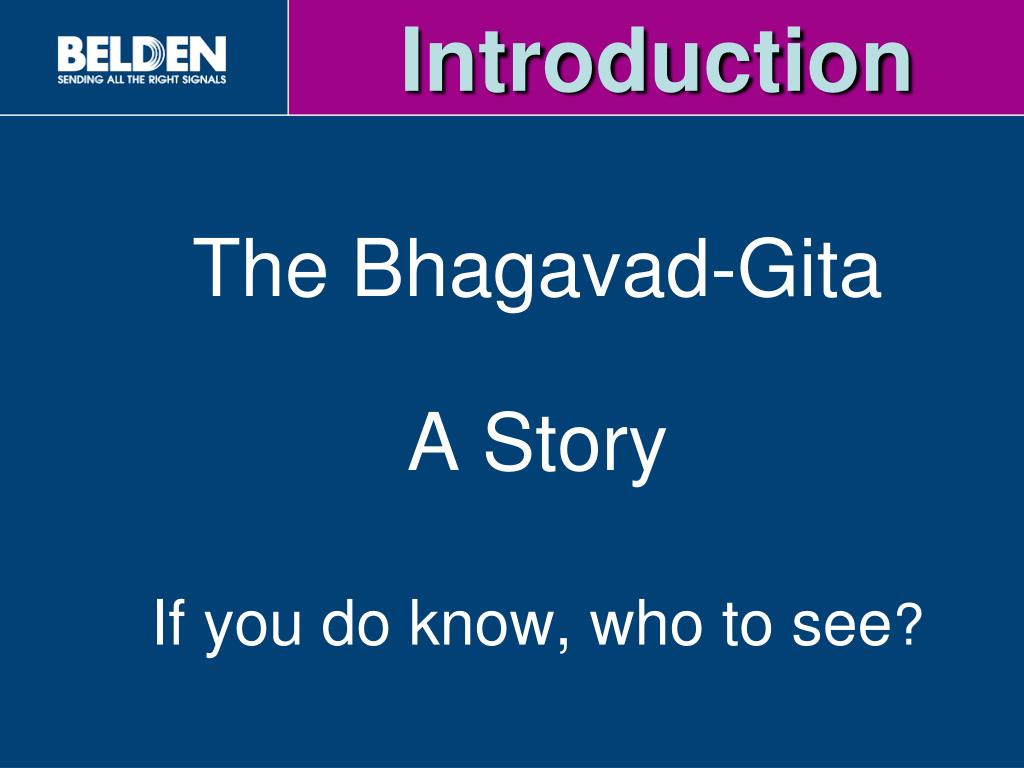 BELDEN
SENDING ALL THE RIGHT SIGNALS

Introduction

The Bhagavad-Gita

A Story

If you do know, who to see?